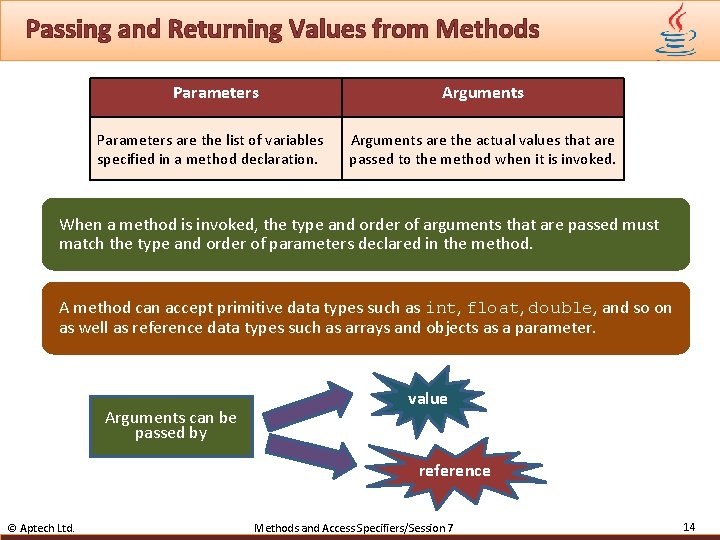 Passing and Returning Values from Methods

| Parameters | Arguments |
|---|---|
| Parameters are the list of variables specified in a method declaration. | Arguments are the actual values that are passed to the method when it is invoked. |

When a method is invoked, the type and order of arguments that are passed must match the type and order of parameters declared in the method.

A method can accept primitive data types such as int, float, double, and so on as well as reference data types such as arrays and objects as a parameter.

Arguments can be passed by

value

reference

© Aptech Ltd.

Methods and Access Specifiers/Session 7

14